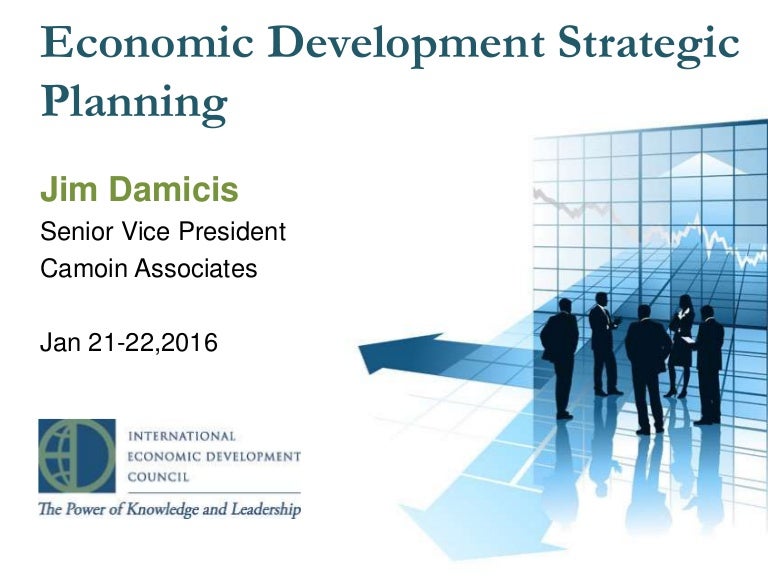 Economic Development Strategic Planning

Jim Damicis

Senior Vice President

Camoin Associates

Jan 21-22,2016

INTERNATIONAL ECONOMIC DEVELOPMENT COUNCIL

The Power of Knowledge and Leadership